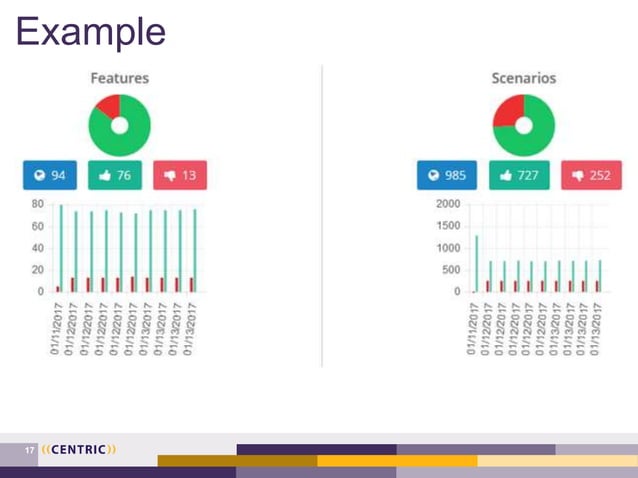 Example

Features

94
76
13

80
60
40
20
0

01/11/2017
01/12/2017
01/12/2017
01/12/2017
01/12/2017
01/12/2017
01/13/2017
01/13/2017
01/13/2017
01/13/2017

Scenarios

985
727
252

2000
1500
1000
500
0

01/11/2017
01/12/2017
01/12/2017
01/12/2017
01/12/2017
01/12/2017
01/13/2017
01/13/2017
01/13/2017
01/13/2017

17 ((CENTRIC))